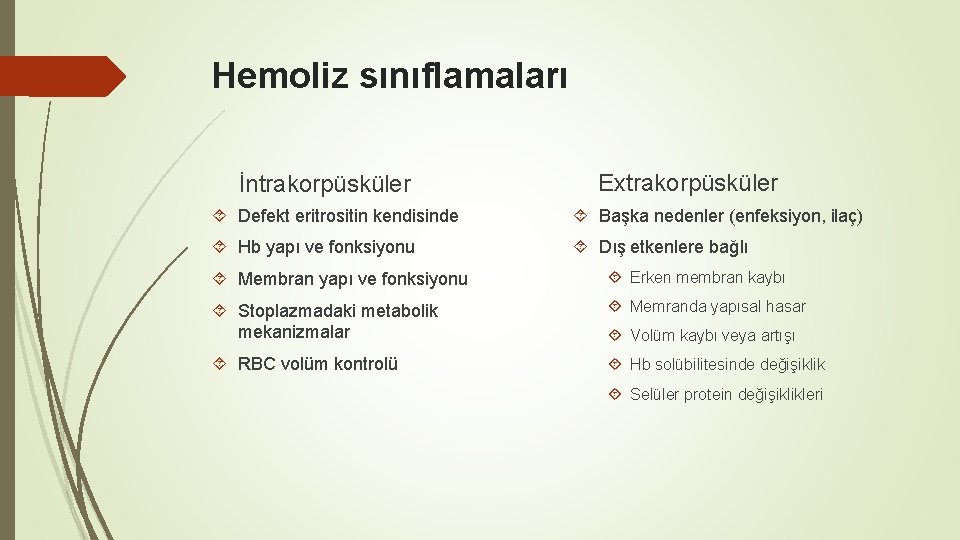 Hemoliz sınıflamaları

İntrakorpüsküler

Defekt eritrositin kendisinde

Hb yapı ve fonksiyonu

Membran yapı ve fonksiyonu

Stoplazmadaki metabolik mekanizmalar

RBC volüm kontrolü

Extrakorpüsküler

Başka nedenler (enfeksiyon, ilaç)

Dış etkenlere bağlı

Erken membran kaybı

Memranda yapısal hasar

Volüm kaybı veya artışı

Hb solübilitesinde değişiklik

Selüler protein değişiklikleri